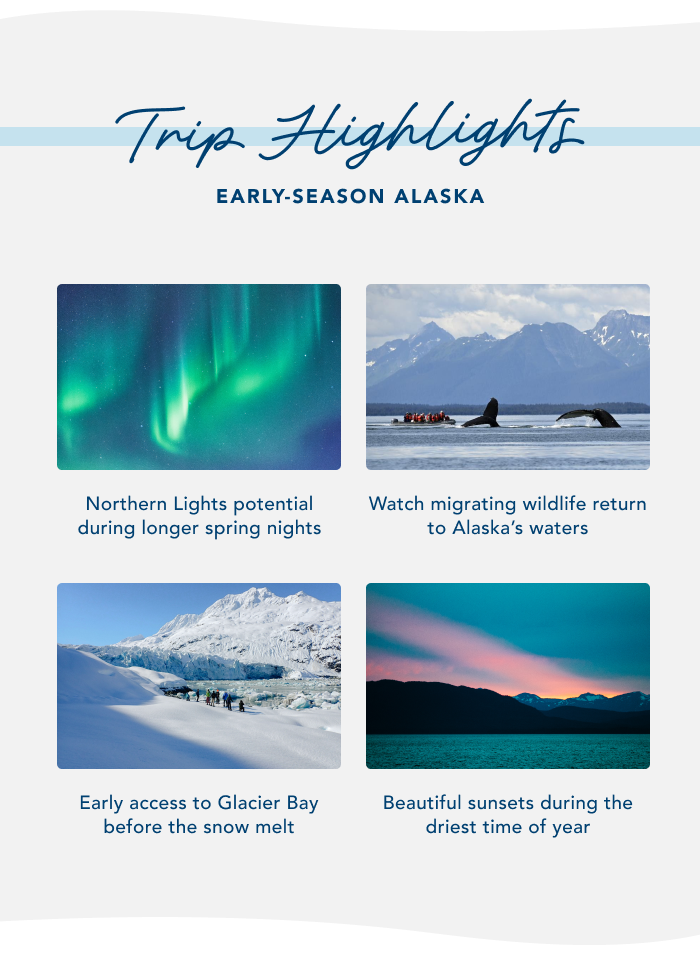 Trip Highlights

EARLY-SEASON ALASKA

Northern Lights potential during longer spring nights

Watch migrating wildlife return to Alaska's waters

Early access to Glacier Bay before the snow melt

Beautiful sunsets during the driest time of year